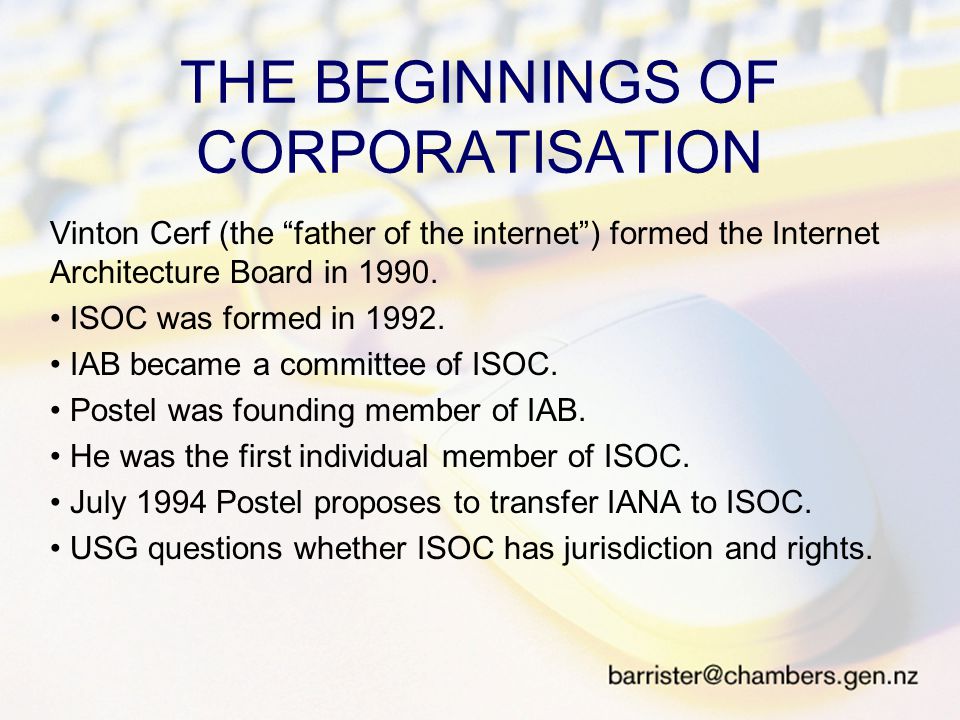 THE BEGINNINGS OF CORPORATISATION

Vinton Cerf (the “father of the internet”) formed the Internet Architecture Board in 1990.

• ISOC was formed in 1992.

• IAB became a committee of ISOC.

• Postel was founding member of IAB.

• He was the first individual member of ISOC.

• July 1994 Postel proposes to transfer IANA to ISOC.

• USG questions whether ISOC has jurisdiction and rights.

barrister@chambers.gen.nz